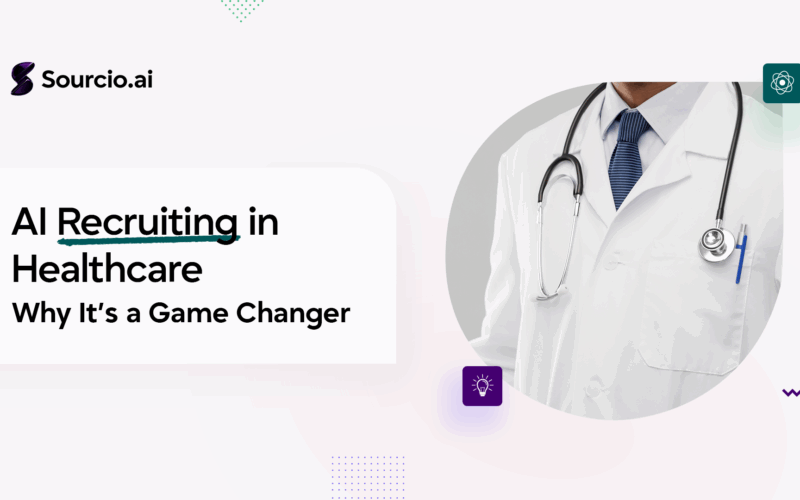 Sourcio.ai

AI Recruiting in Healthcare
Why It's a Game Changer